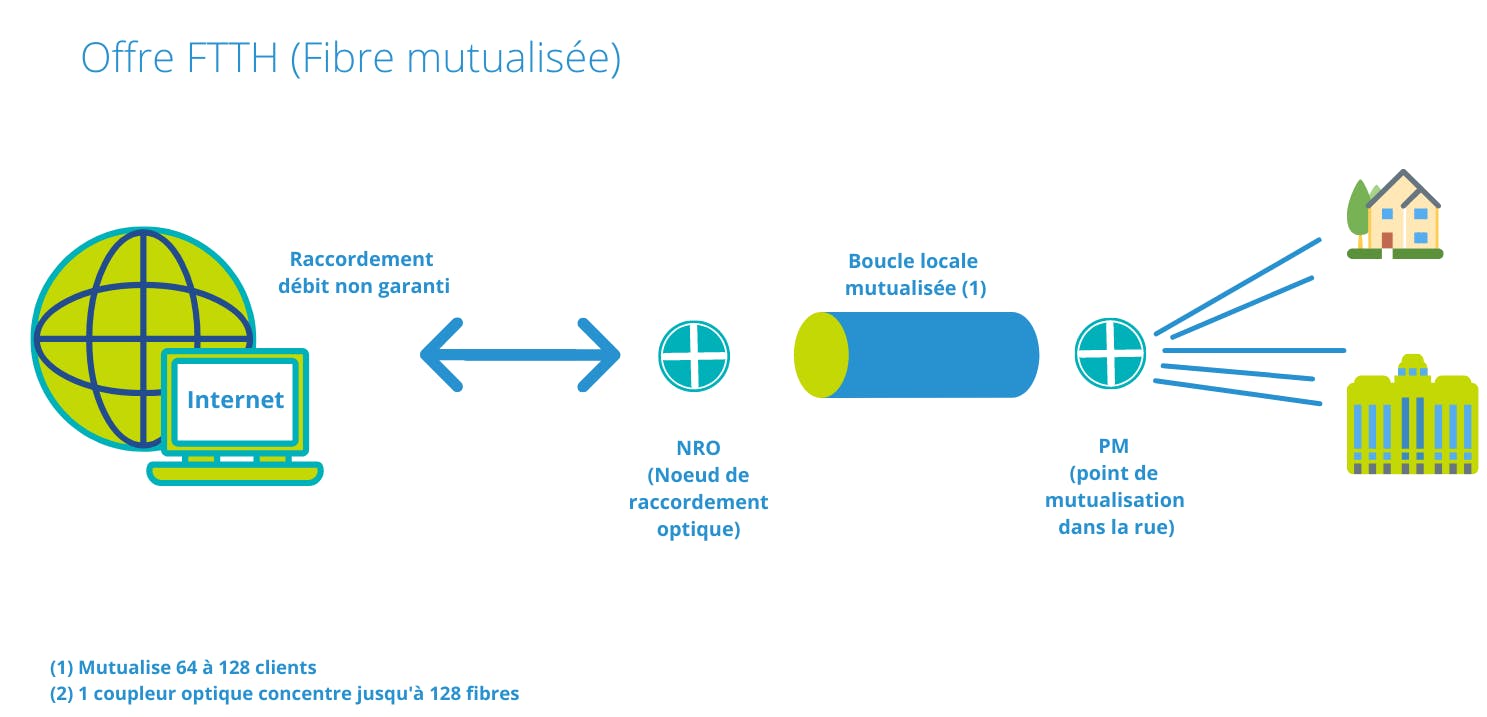 Offre FTTH (Fibre mutualisée)

Internet

Raccordement débit non garanti

Boucle locale mutualisée (1)

NRO (Noeud de raccordement optique)

PM (point de mutualisation dans la rue)

(1) Mutualise 64 à 128 clients
(2) 1 coupleur optique concentre jusqu'à 128 fibres